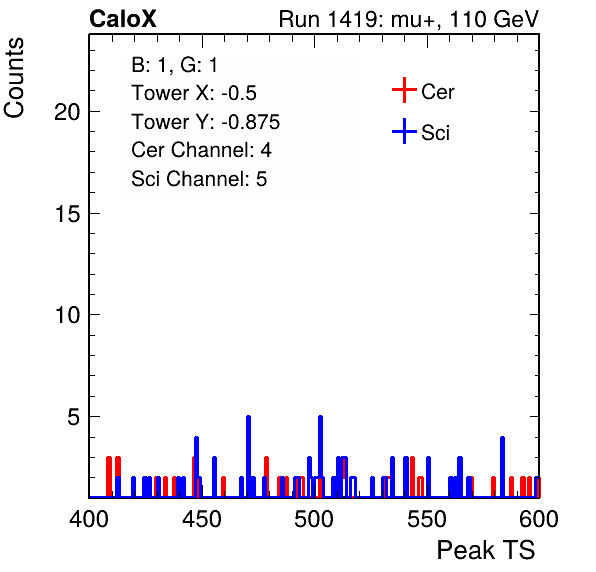 CaloX

Run 1419: mu+, 110 GeV

Counts

B: 1, G: 1
Tower X: -0.5
Tower Y: -0.875
Cer Channel: 4
Sci Channel: 5

Cer
Sci

20
15
10
5

400
450
500
550
600

Peak TS